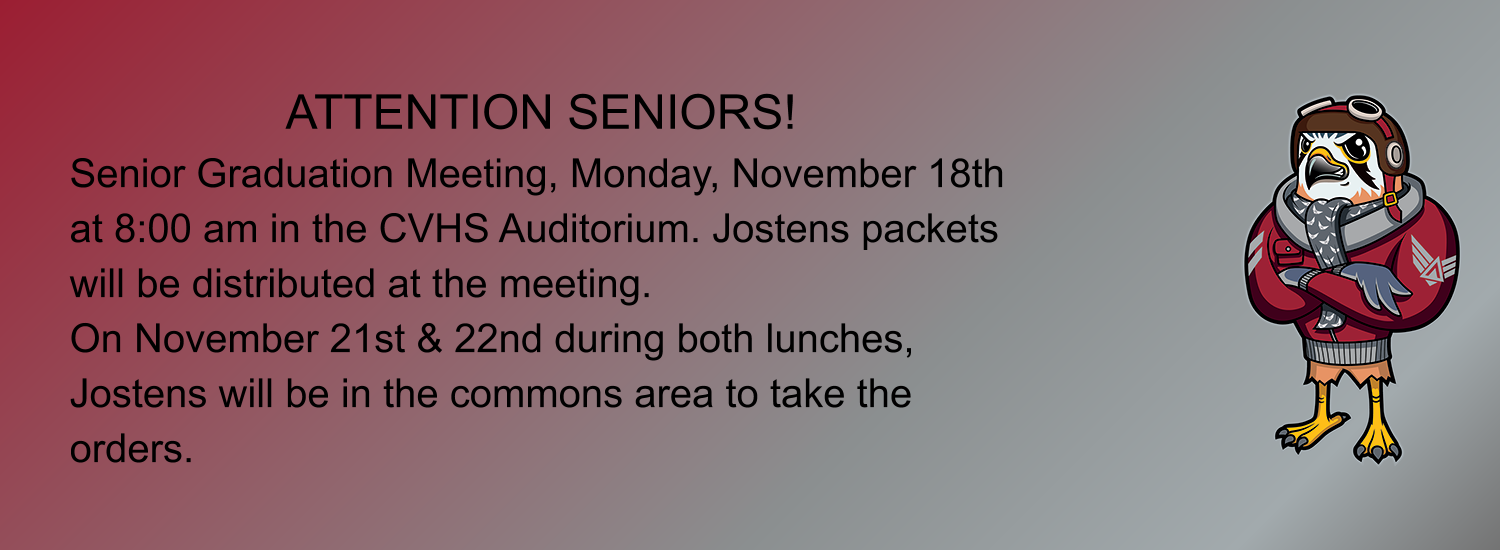 ATTENTION SENIORS!

Senior Graduation Meeting, Monday, November 18th at 8:00 am in the CVHS Auditorium. Jostens packets will be distributed at the meeting.
On November 21st & 22nd during both lunches, Jostens will be in the commons area to take the orders.